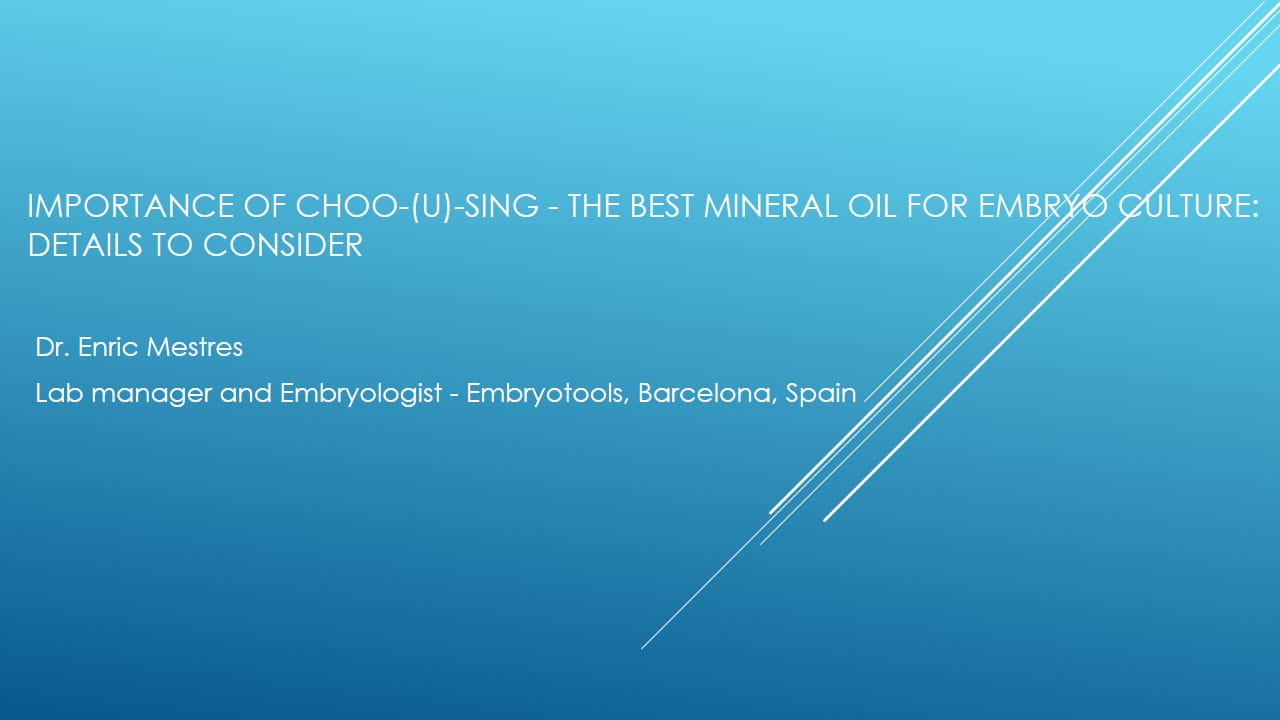 IMPORTANCE OF CHOO-(U)-SING - THE BEST MINERAL OIL FOR EMBRYO CULTURE: DETAILS TO CONSIDER

Dr. Enric Mestres

Lab manager and Embryologist - Embryotools, Barcelona, Spain